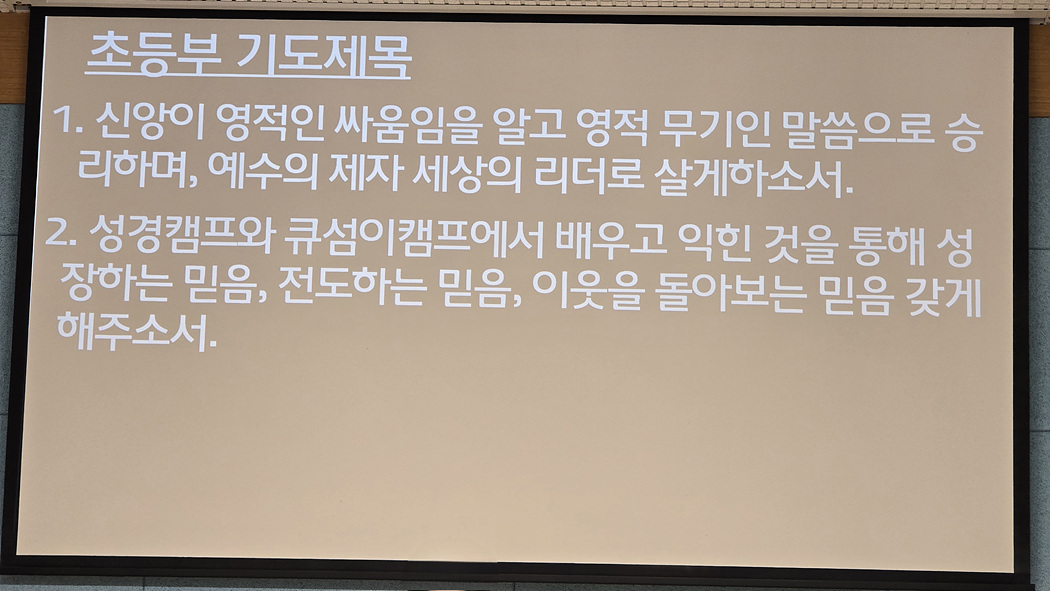 초등부 기도제목

1. 신앙이 영적인 싸움임을 알고 영적 무기인 말씀으로 승리하며, 예수의 제자 세상의 리더로 살게하소서.

2. 성경캠프와 큐섬이캠프에서 배우고 익힌 것을 통해 성장하는 믿음, 전도하는 믿음, 이웃을 돌아보는 믿음 갖게 해주소서.